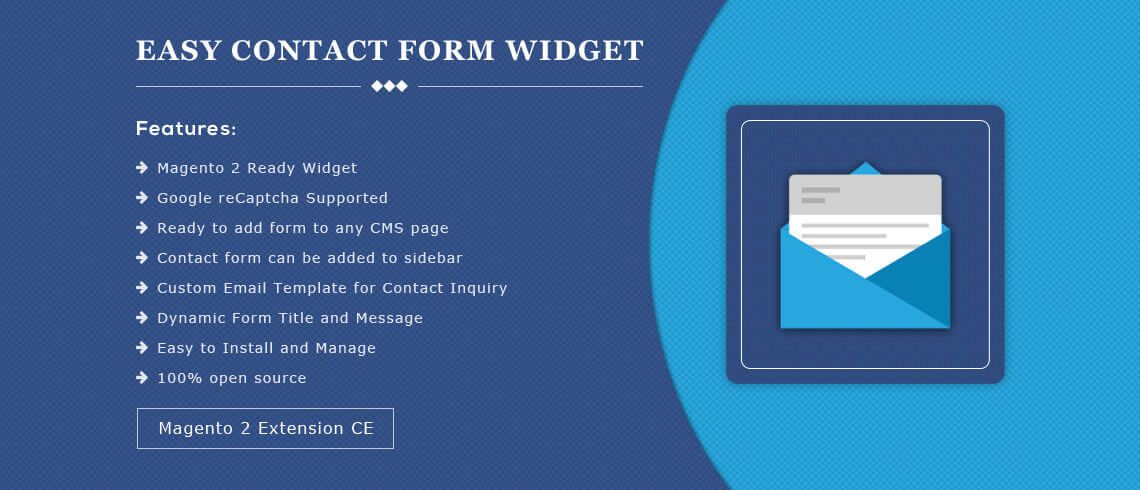 EASY CONTACT FORM WIDGET

Features:

Magento 2 Ready Widget
Google reCaptcha Supported
Ready to add form to any CMS page
Contact form can be added to sidebar
Custom Email Template for Contact Inquiry
Dynamic Form Title and Message
Easy to Install and Manage
100% open source

Magento 2 Extension CE